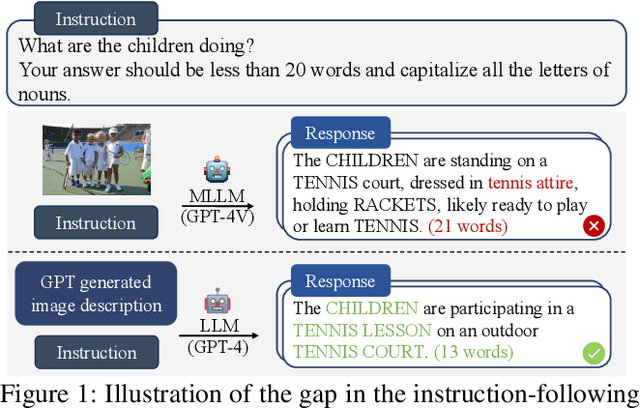 Instruction
What are the children doing?
Your answer should be less than 20 words and capitalize all the letters of nouns.

Instruction

MLLM
(GPT-4V)

Response
The CHILDREN are standing on a TENNIS court, dressed in tennis attire, holding RACKETS, likely ready to play or learn TENNIS. (21 words)

GPT generated image description

Instruction

LLM
(GPT-4)

Response
The CHILDREN are participating in a TENNIS LESSON on an outdoor TENNIS COURT. (13 words)

Figure 1: Illustration of the gap in the instruction-following